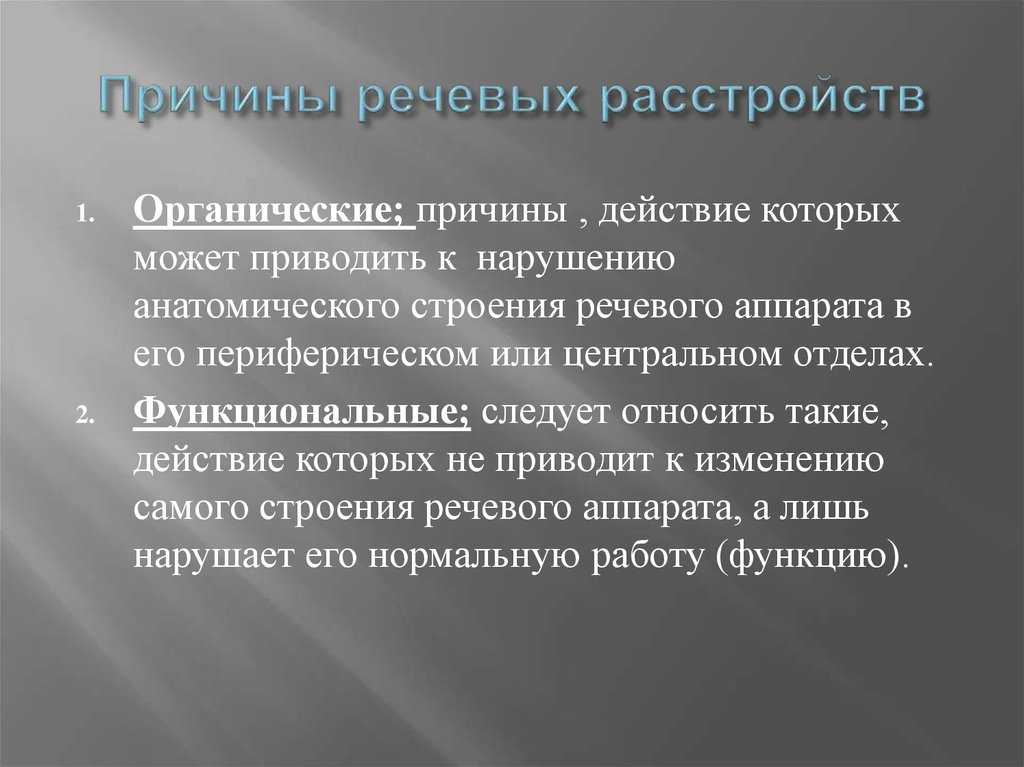 Причины речевых расстройств

1. Органические; причины , действие которых может приводить к нарушению анатомического строения речевого аппарата в его периферическом или центральном отделах.

2. Функциональные; следует относить такие, действие которых не приводит к изменению самого строения речевого аппарата, а лишь нарушает его нормальную работу (функцию).